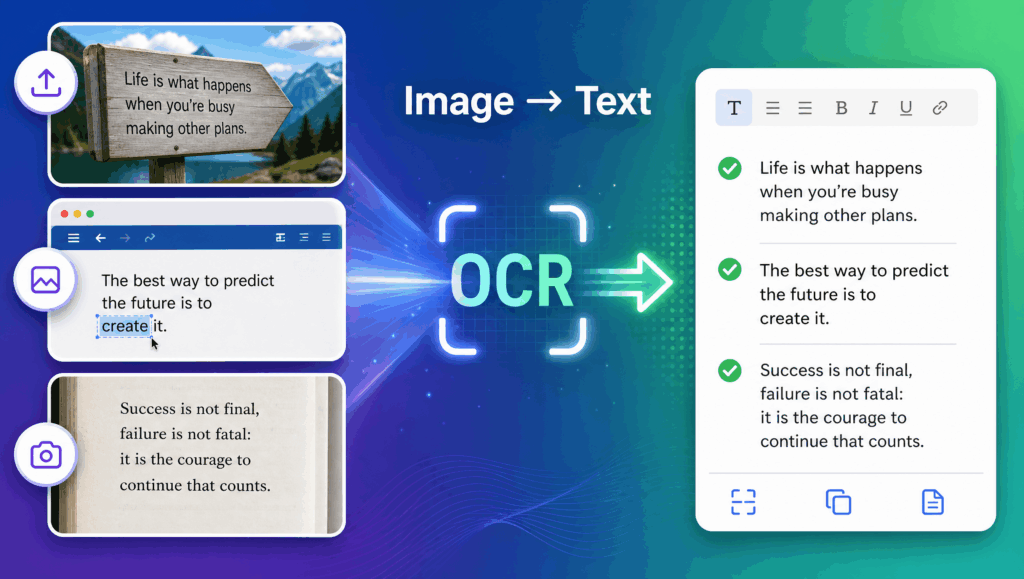 Life is what happens when you're busy making other plans.

The best way to predict the future is to create it.

Success is not final, failure is not fatal: it is the courage to continue that counts.

Image → Text

OCR

T B I U

Life is what happens when you're busy making other plans.

The best way to predict the future is to create it.

Success is not final, failure is not fatal: it is the courage to continue that counts.